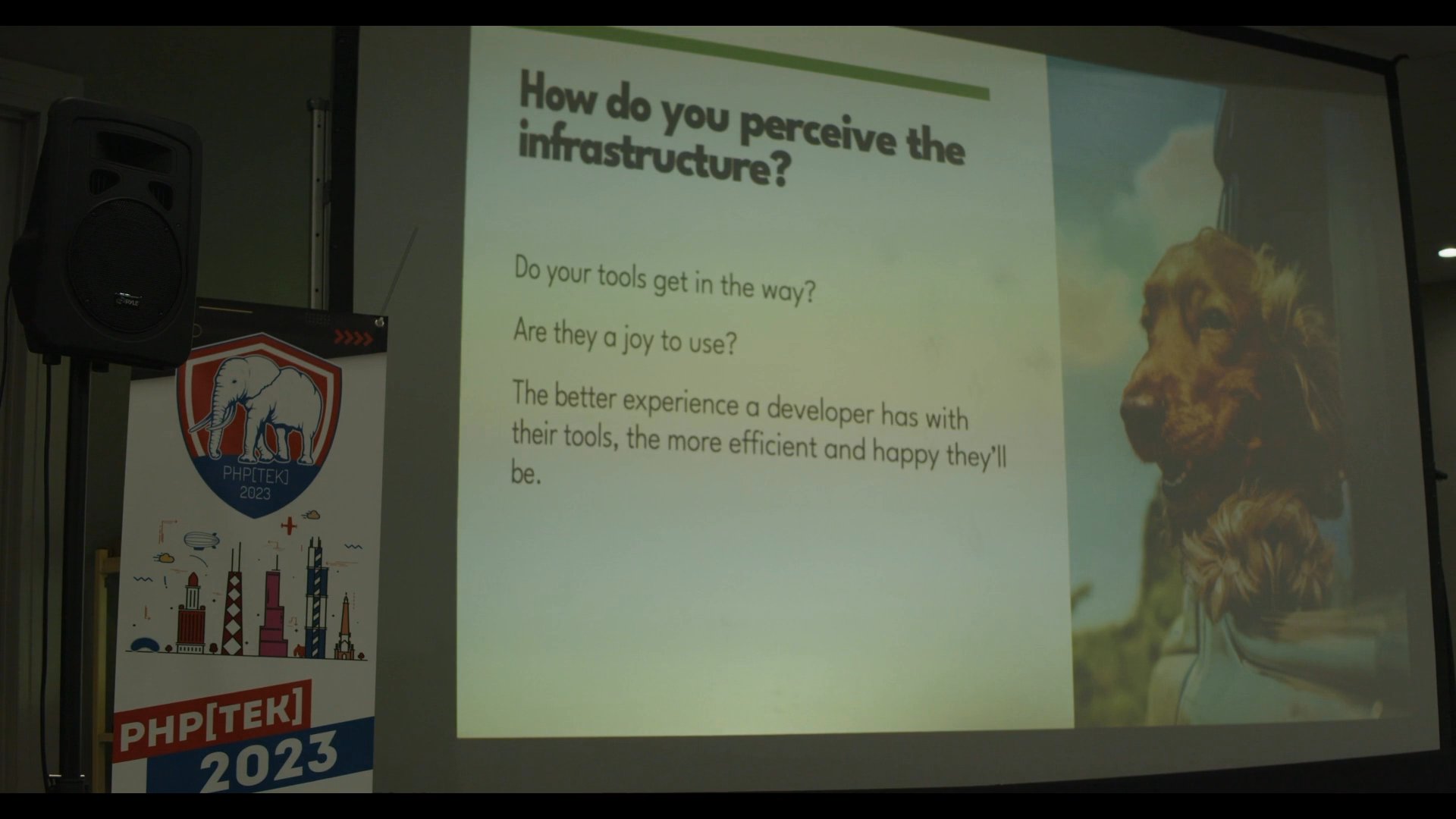 PYLE

PHP[TEK]
2023

PHP[TEK]
2023

How do you perceive the infrastructure?

Do your tools get in the way?

Are they a joy to use?

The better experience a developer has with their tools, the more efficient and happy they'll be.